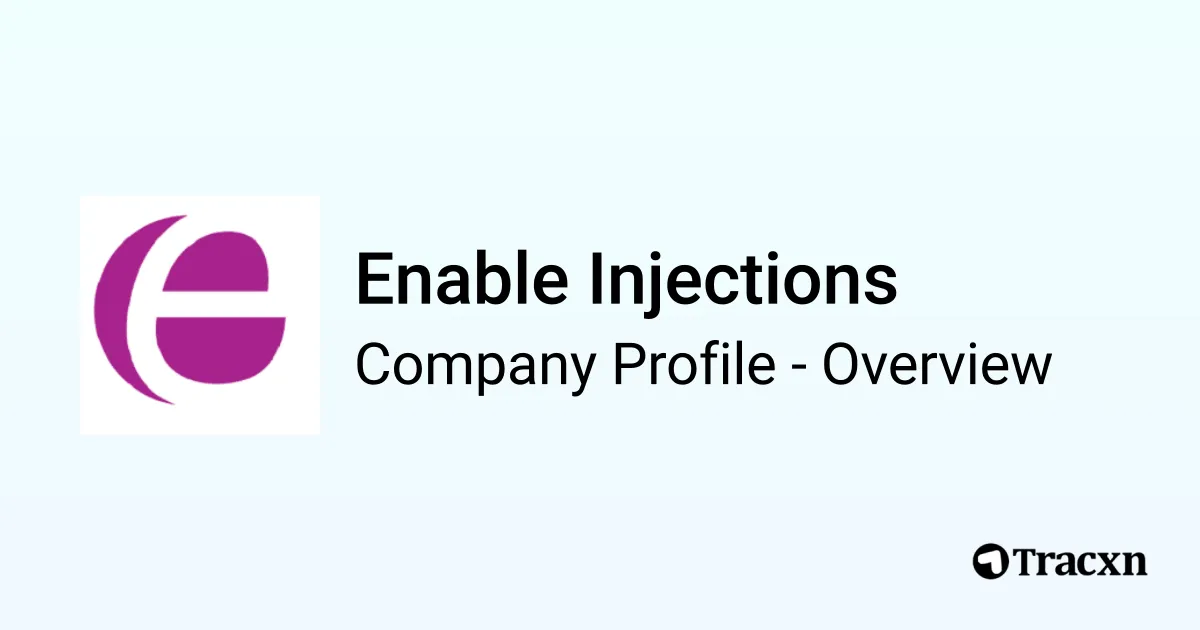 Enable Injections
Company Profile - Overview

Tracxn